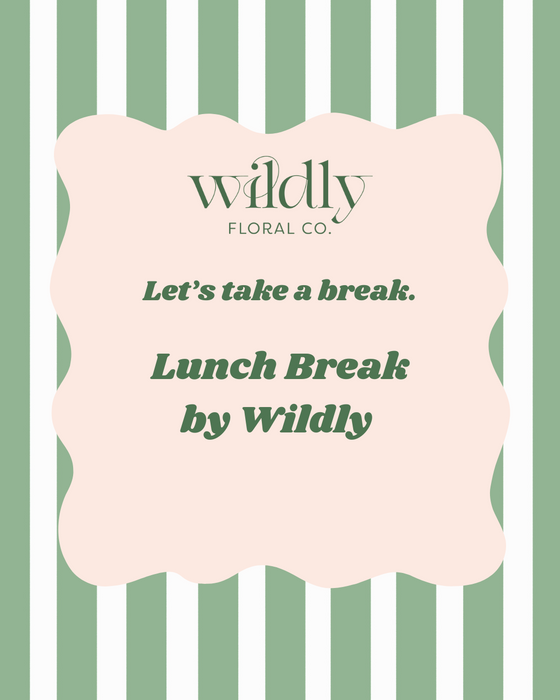 wildly
FLORAL CO.

Let's take a break.

Lunch Break by Wildly